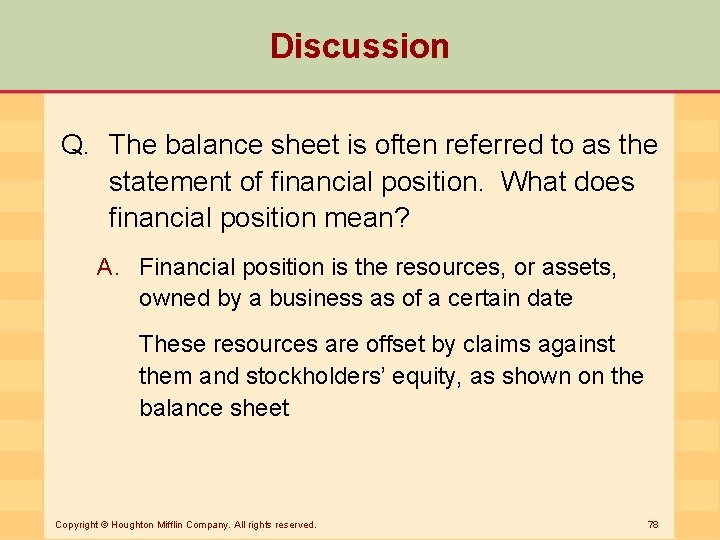 Discussion

Q. The balance sheet is often referred to as the statement of financial position. What does financial position mean?

A. Financial position is the resources, or assets, owned by a business as of a certain date

These resources are offset by claims against them and stockholders' equity, as shown on the balance sheet

Copyright © Houghton Mifflin Company. All rights reserved.

78